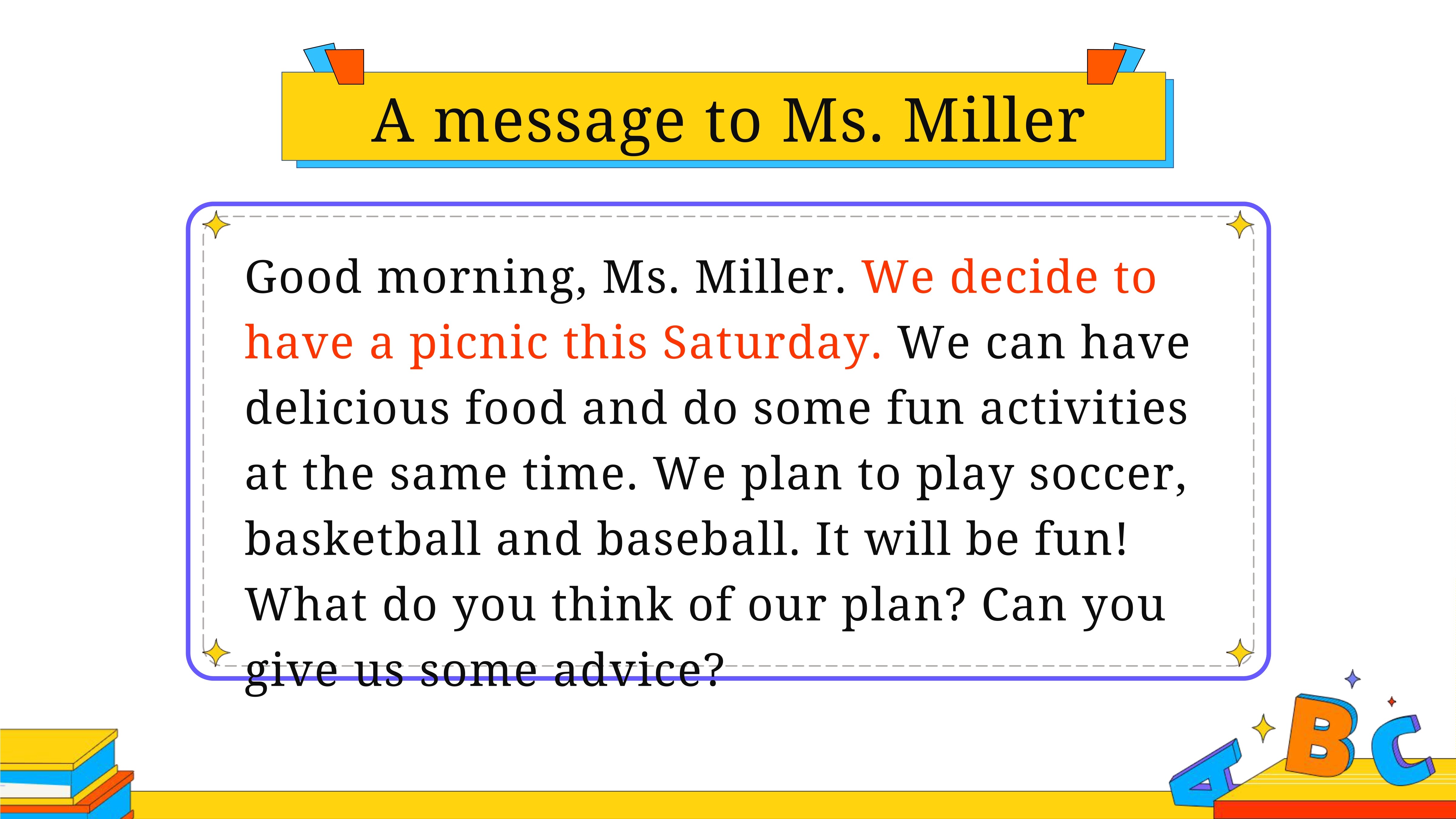 A message to Ms. Miller

Good morning, Ms. Miller. We decide to have a picnic this Saturday. We can have delicious food and do some fun activities at the same time. We plan to play soccer, basketball and baseball. It will be fun! What do you think of our plan? Can you give us some advice?

A B C